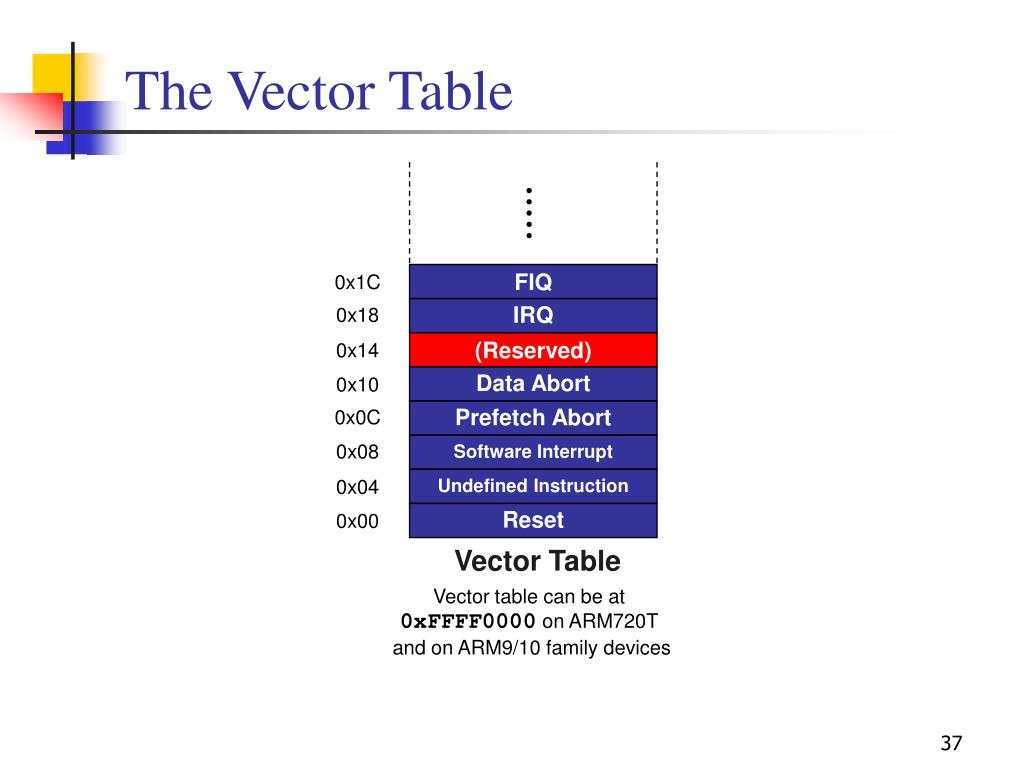 The Vector Table

| | |
|---|---|
| 0x1C | FIQ |
| 0x18 | IRQ |
| 0x14 | (Reserved) |
| 0x10 | Data Abort |
| 0x0C | Prefetch Abort |
| 0x08 | Software Interrupt |
| 0x04 | Undefined Instruction |
| 0x00 | Reset |

Vector Table

Vector table can be at 0xFFFF0000 on ARM720T and on ARM9/10 family devices

37